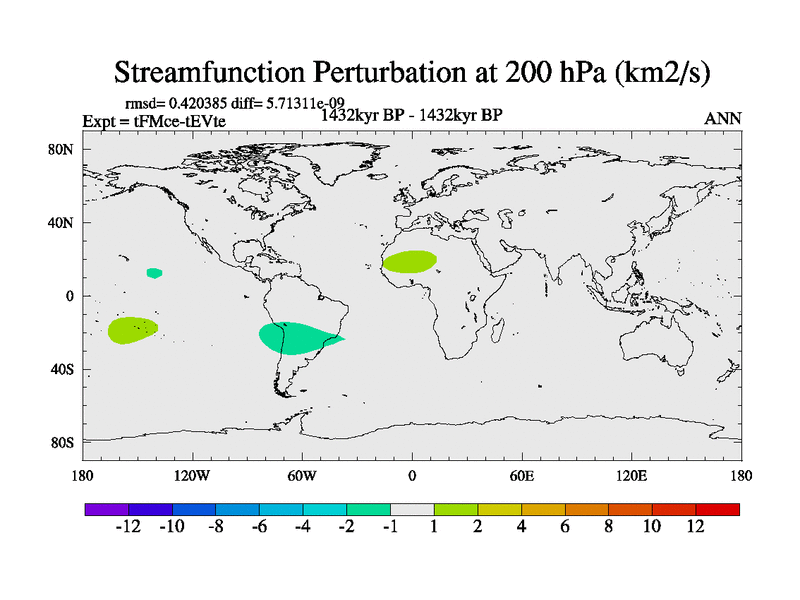 Streamfunction Perturbation at 200 hPa (km2/s)

rmsd= 0.420385 diff= 5.71311e-09
Expt = tFMce-tEVte
1432kyr BP - 1432kyr BP
ANN

80N
40N
0
40S
80S

180
120W
60W
0
60E
120E
180

-12 -10 -8 -6 -4 -2 -1 1 2 4 6 8 10 12